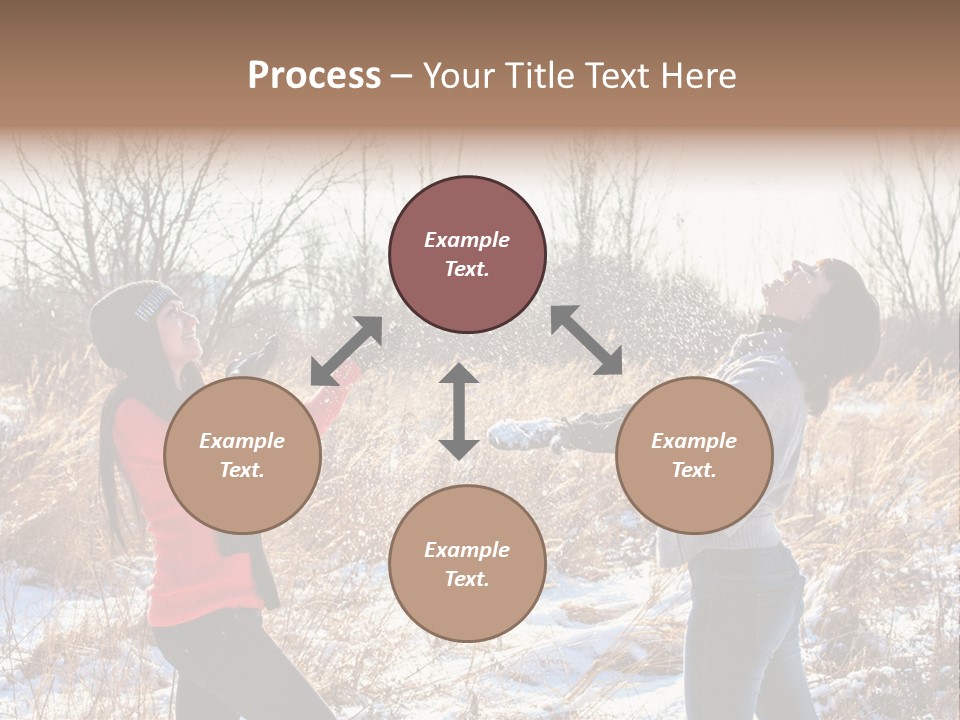 Process – Your Title Text Here

Example Text.

Example Text.

Example Text.

Example Text.